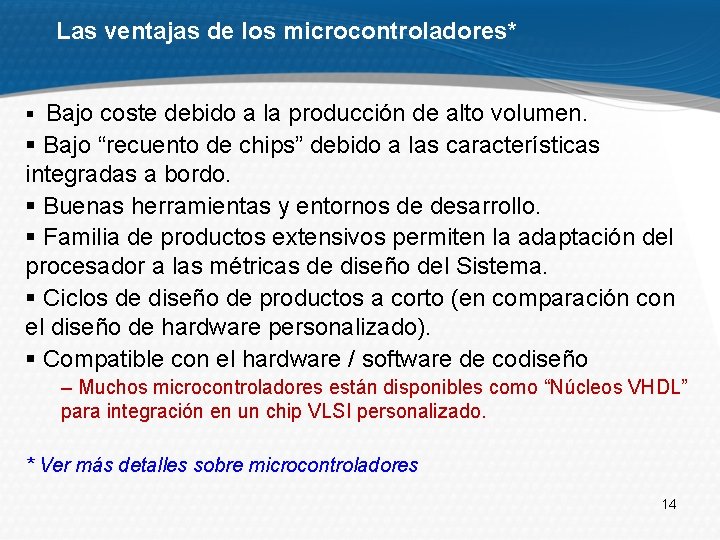 Las ventajas de los microcontroladores*

▪ Bajo coste debido a la producción de alto volumen.
▪ Bajo “recuento de chips” debido a las características integradas a bordo.
▪ Buenas herramientas y entornos de desarrollo.
▪ Familia de productos extensivos permiten la adaptación del procesador a las métricas de diseño del Sistema.
▪ Ciclos de diseño de productos a corto (en comparación con el diseño de hardware personalizado).
▪ Compatible con el hardware / software de codiseño
– Muchos microcontroladores están disponibles como “Núcleos VHDL” para integración en un chip VLSI personalizado.

* Ver más detalles sobre microcontroladores

14